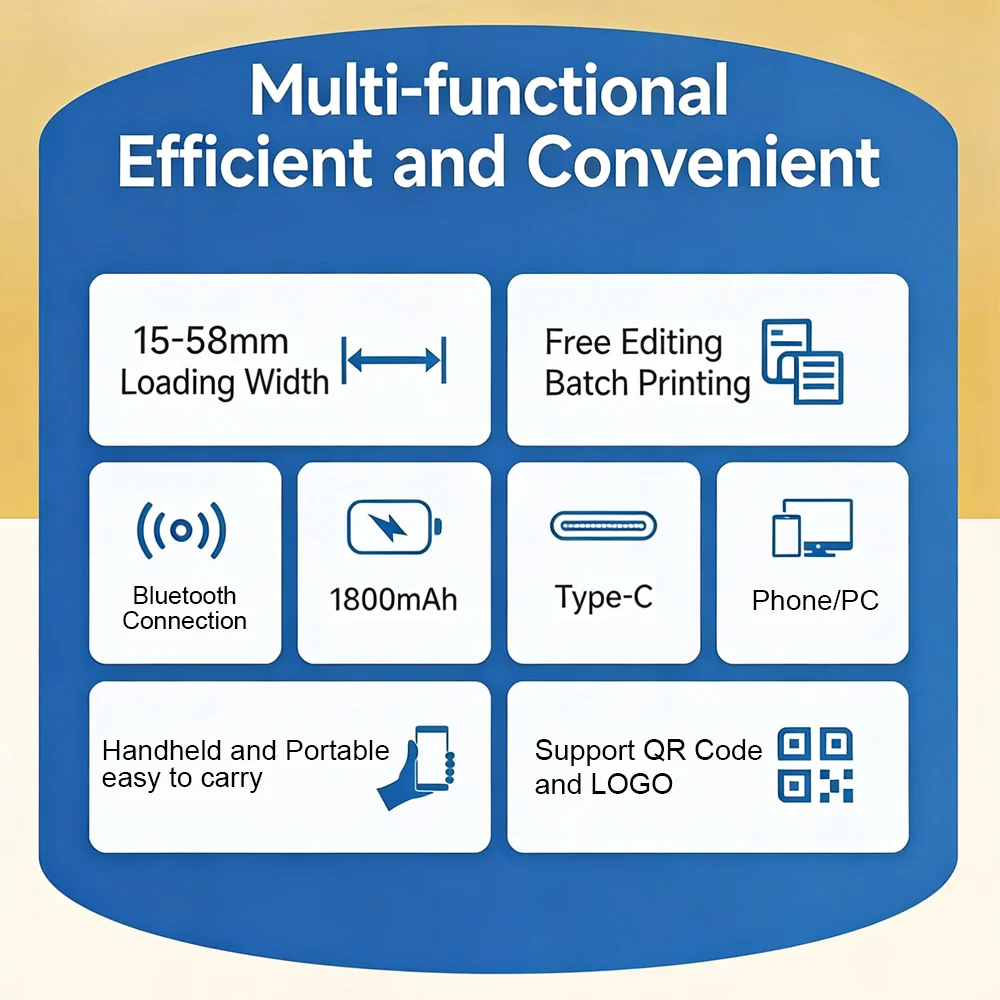 Multi-functional
Efficient and Convenient

15-58mm
Loading Width

Free Editing
Batch Printing

Bluetooth
Connection

1800mAh

Type-C

Phone/PC

Handheld and Portable
easy to carry

Support QR Code
and LOGO